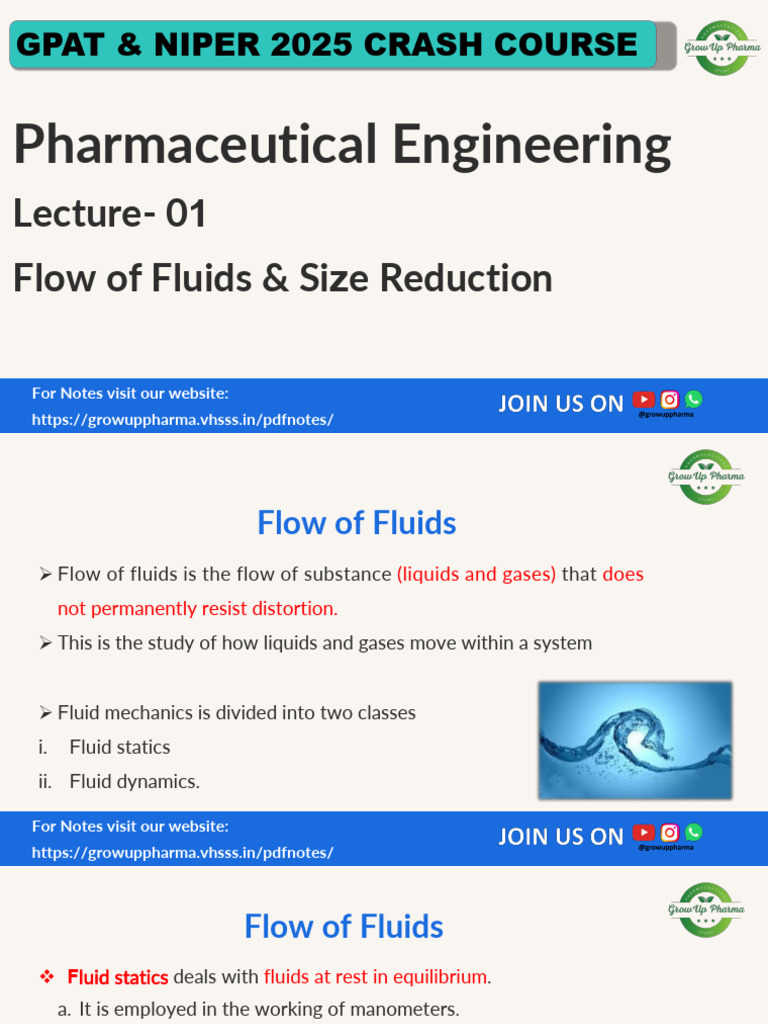 GPAT & NIPER 2025 CRASH COURSE

Grow Up Pharma

Pharmaceutical Engineering

Lecture- 01

Flow of Fluids & Size Reduction

For Notes visit our website:
https://growuppharma.vhsss.in/pdfnotes/

JOIN US ON

@growuppharma

Grow Up Pharma

Flow of Fluids

➢ Flow of fluids is the flow of substance (liquids and gases) that does not permanently resist distortion.

➢ This is the study of how liquids and gases move within a system

➢ Fluid mechanics is divided into two classes

i. Fluid statics

ii. Fluid dynamics.

For Notes visit our website:
https://growuppharma.vhsss.in/pdfnotes/

JOIN US ON

@growuppharma

Grow Up Pharma

Flow of Fluids

❖ Fluid statics deals with fluids at rest in equilibrium.

a. It is employed in the working of manometers.